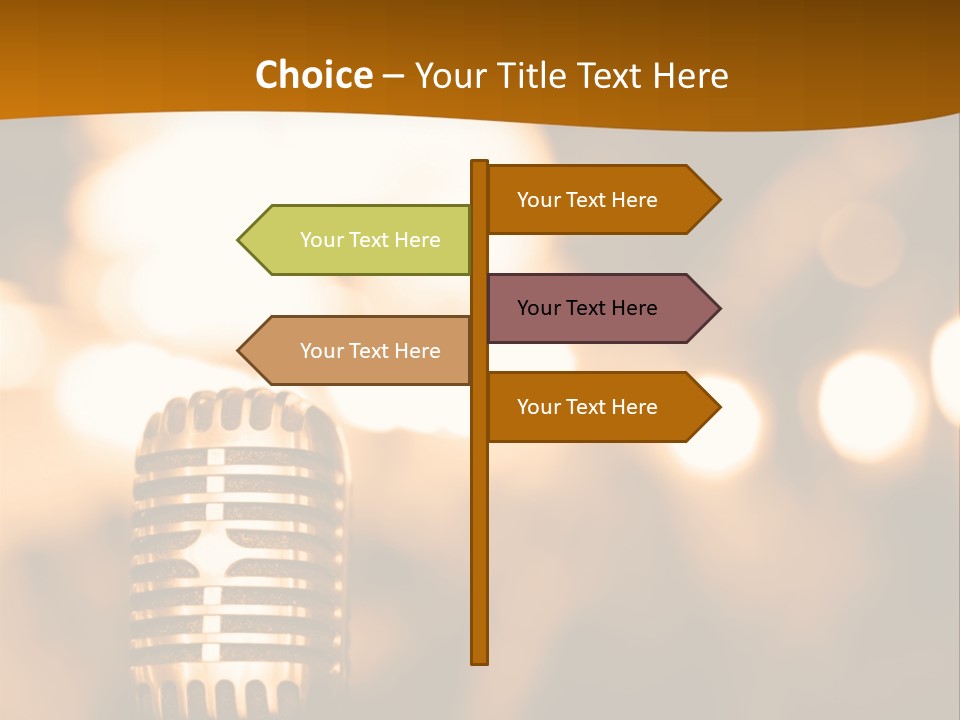 Choice – Your Title Text Here

Your Text Here

Your Text Here

Your Text Here

Your Text Here

Your Text Here